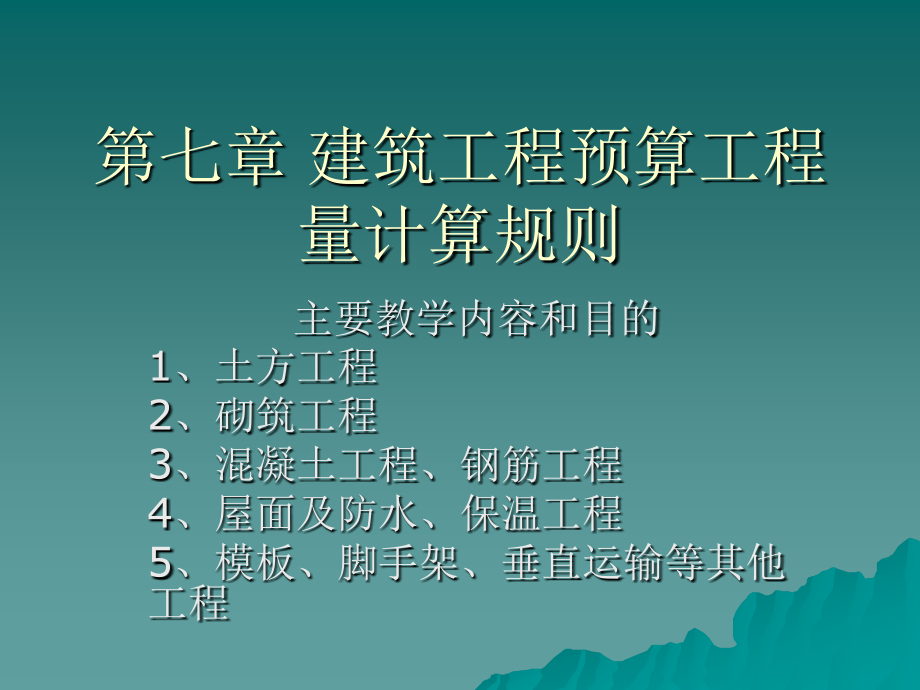 第七章 建筑工程预算工程量计算规则

主要教学内容和目的

1、土方工程
2、砌筑工程
3、混凝土工程、钢筋工程
4、屋面及防水、保温工程
5、模板、脚手架、垂直运输等其他工程